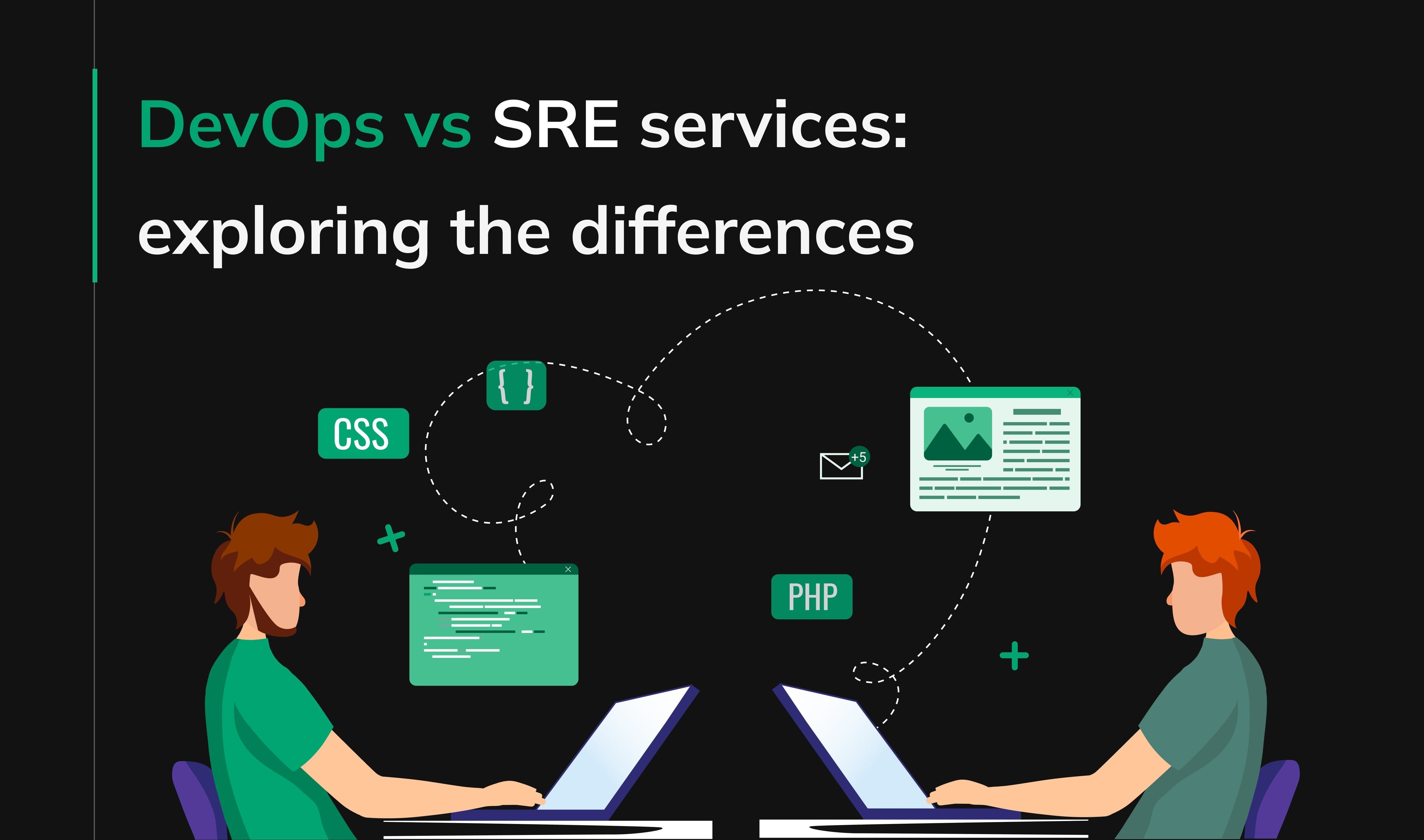 DevOps vs SRE services: exploring the differences

{ }

CSS

+5

PHP